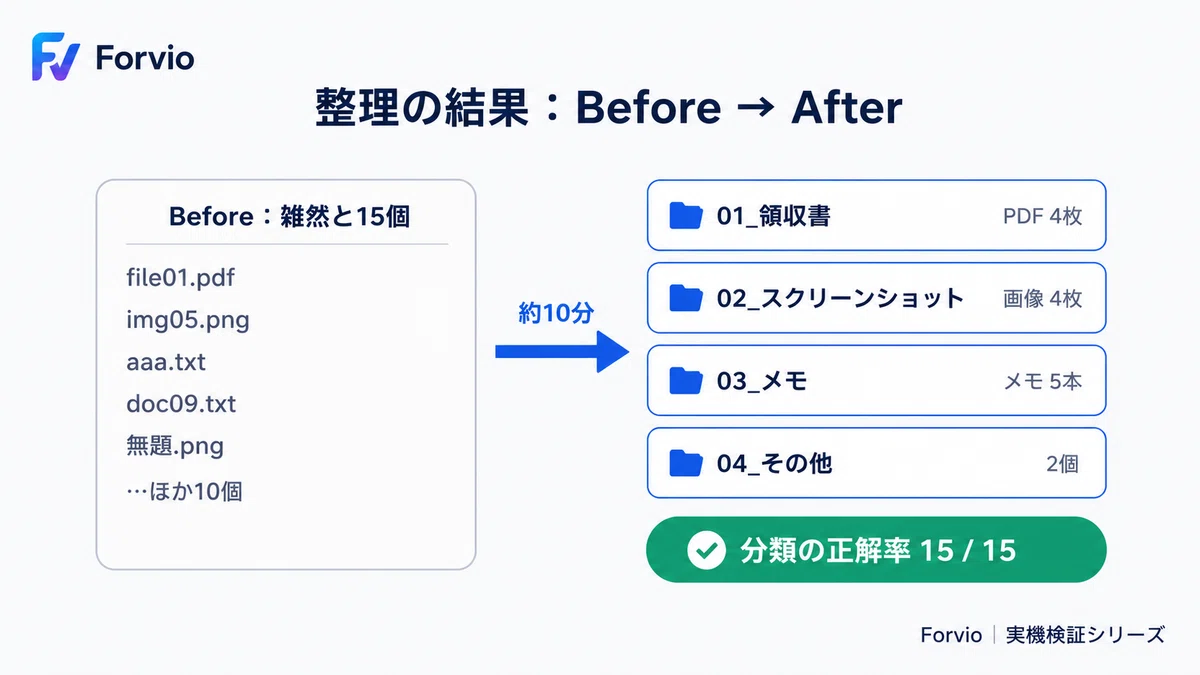 Forvio

整理の結果：Before → After

Before：雑然と15個

file01.pdf
img05.png
aaa.txt
doc09.txt
無題.png
…ほか10個

約10分

01_領収書 PDF 4枚

02_スクリーンショット 画像 4枚

03_メモ メモ 5本

04_その他 2個

分類の正解率 15 / 15

Forvio | 実機検証シリーズ